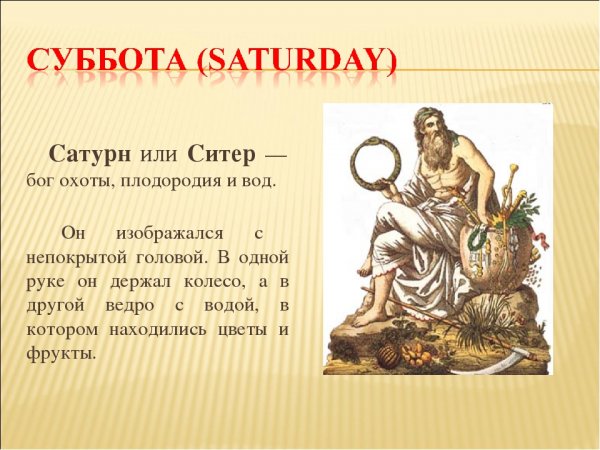 СУББОТА (SATURDAY)

Сатурн или Ситер — бог охоты, плодородия и вод.

Он изображался с непокрытой головой. В одной руке он держал колесо, а в другой ведро с водой, в котором находились цветы и фрукты.